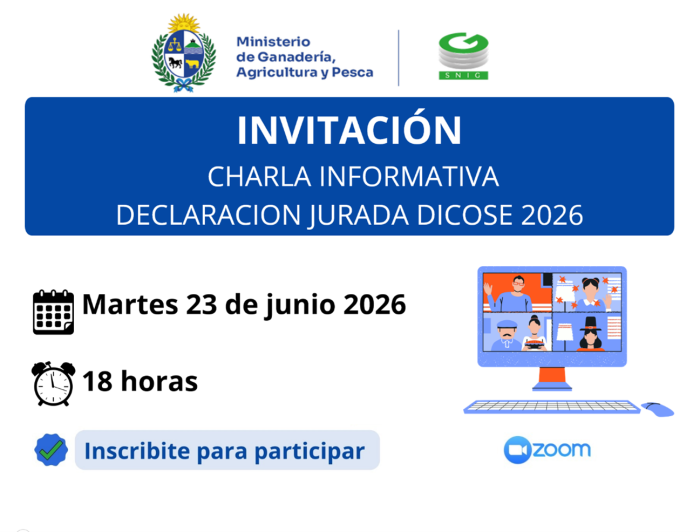 Ministerio de Ganadería, Agricultura y Pesca

SNIG

INVITACIÓN

CHARLA INFORMATIVA

DECLARACION JURADA DICOSE 2026

Martes 23 de junio 2026

18 horas

Inscribite para participar

zoom